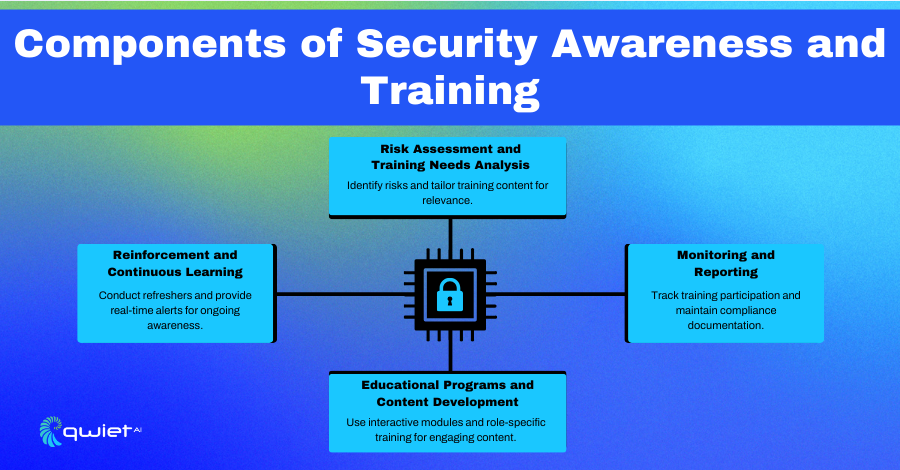 Components of Security Awareness and Training

Risk Assessment and Training Needs Analysis

Identify risks and tailor training content for relevance.

Reinforcement and Continuous Learning

Conduct refreshers and provide real-time alerts for ongoing awareness.

Monitoring and Reporting

Track training participation and maintain compliance documentation.

Educational Programs and Content Development

Use interactive modules and role-specific training for engaging content.

qwiet AI